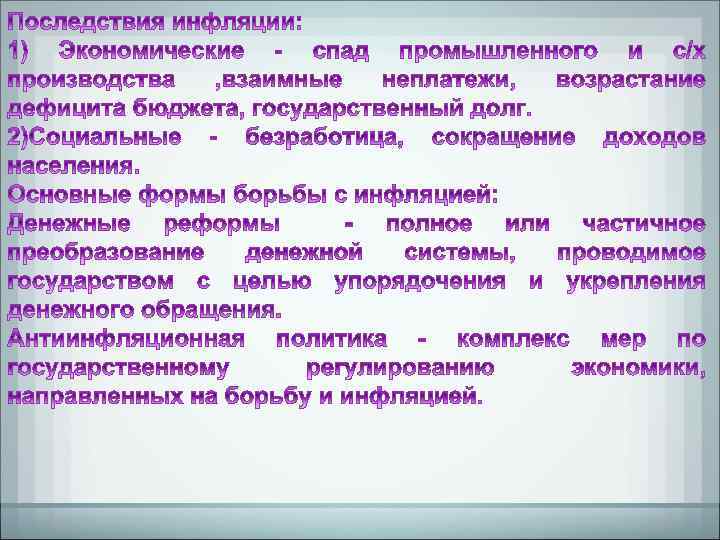 Последствия инфляции:
1) Экономические - спад промышленного и с/х производства ,взаимные неплатежи, возрастание дефицита бюджета, государственный долг.
2)Социальные - безработица, сокращение доходов населения.
Основные формы борьбы с инфляцией:
Денежные реформы - полное или частичное преобразование денежной системы, проводимое государством с целью упорядочения и укрепления денежного обращения.
Антиинфляционная политика - комплекс мер по государственному регулированию экономики, направленных на борьбу и инфляцией.